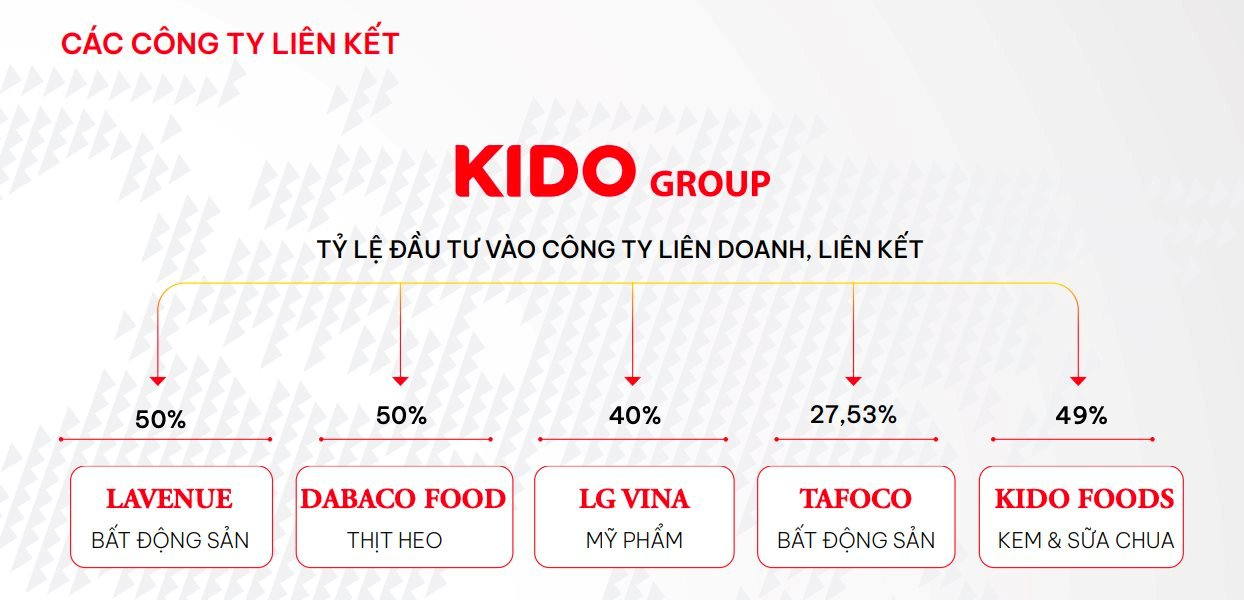 CÁC CÔNG TY LIÊN KẾT

KIDO GROUP

TỶ LỆ ĐẦU TƯ VÀO CÔNG TY LIÊN DOANH, LIÊN KẾT

50%
LAVENUE
BẤT ĐỘNG SẢN

50%
DABACO FOOD
THỊT HEO

40%
LG VINA
MỸ PHẨM

27,53%
TAFOCO
BẤT ĐỘNG SẢN

49%
KIDO FOODS
KEM & SỮA CHUA